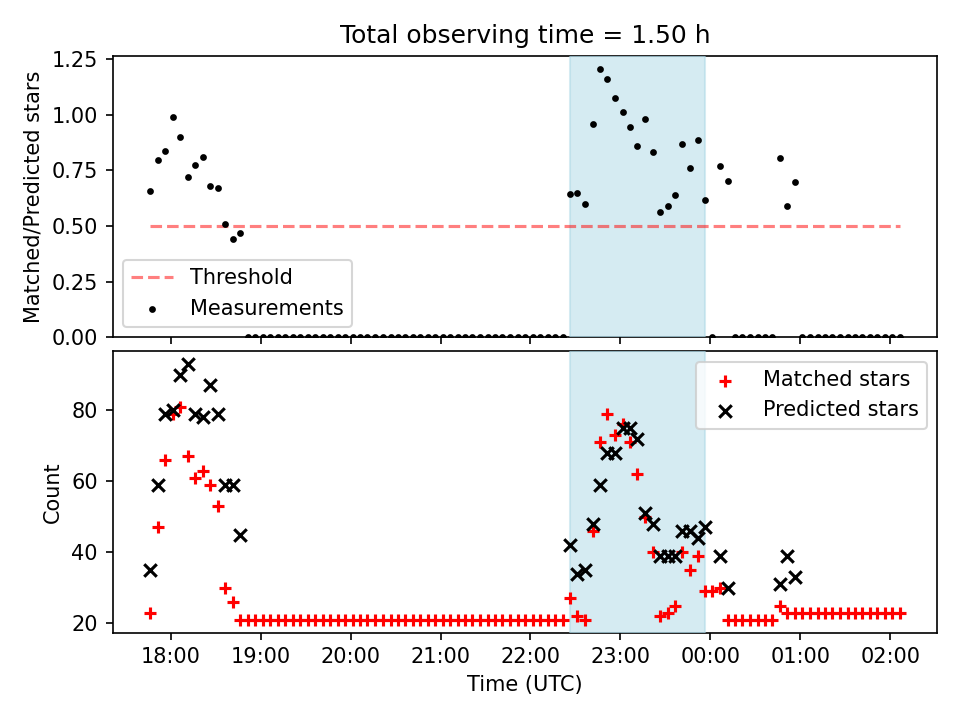 Total observing time = 1.50 h

Matched/Predicted stars

1.25
1.00
0.75
0.50
0.25
0.00

Threshold
Measurements

Count

80
60
40
20

Matched stars
Predicted stars

18:00
19:00
20:00
21:00
22:00
23:00
00:00
01:00
02:00

Time (UTC)